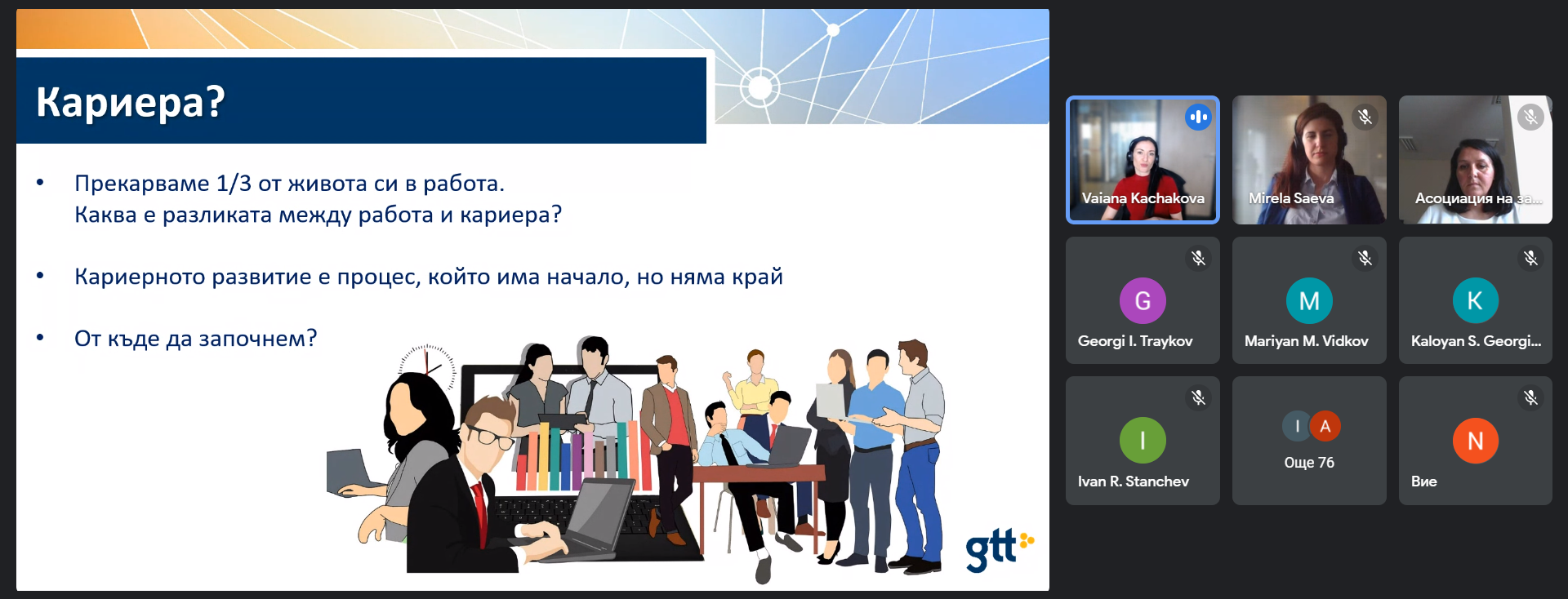 Кариера?

• Прекарваме 1/3 от живота си в работа.
Каква е разликата между работа и кариера?

• Кариерното развитие е процес, който има начало, но няма край

• От къде да започнем?

gtt

Vaiana Kachakova

Mirela Saeva

Асоциация на за...

G
Georgi I. Traykov

M
Mariyan M. Vidkov

K
Kaloyan S. Georgi...

I
Ivan R. Stanchev

I A
Още 76

N
Вие